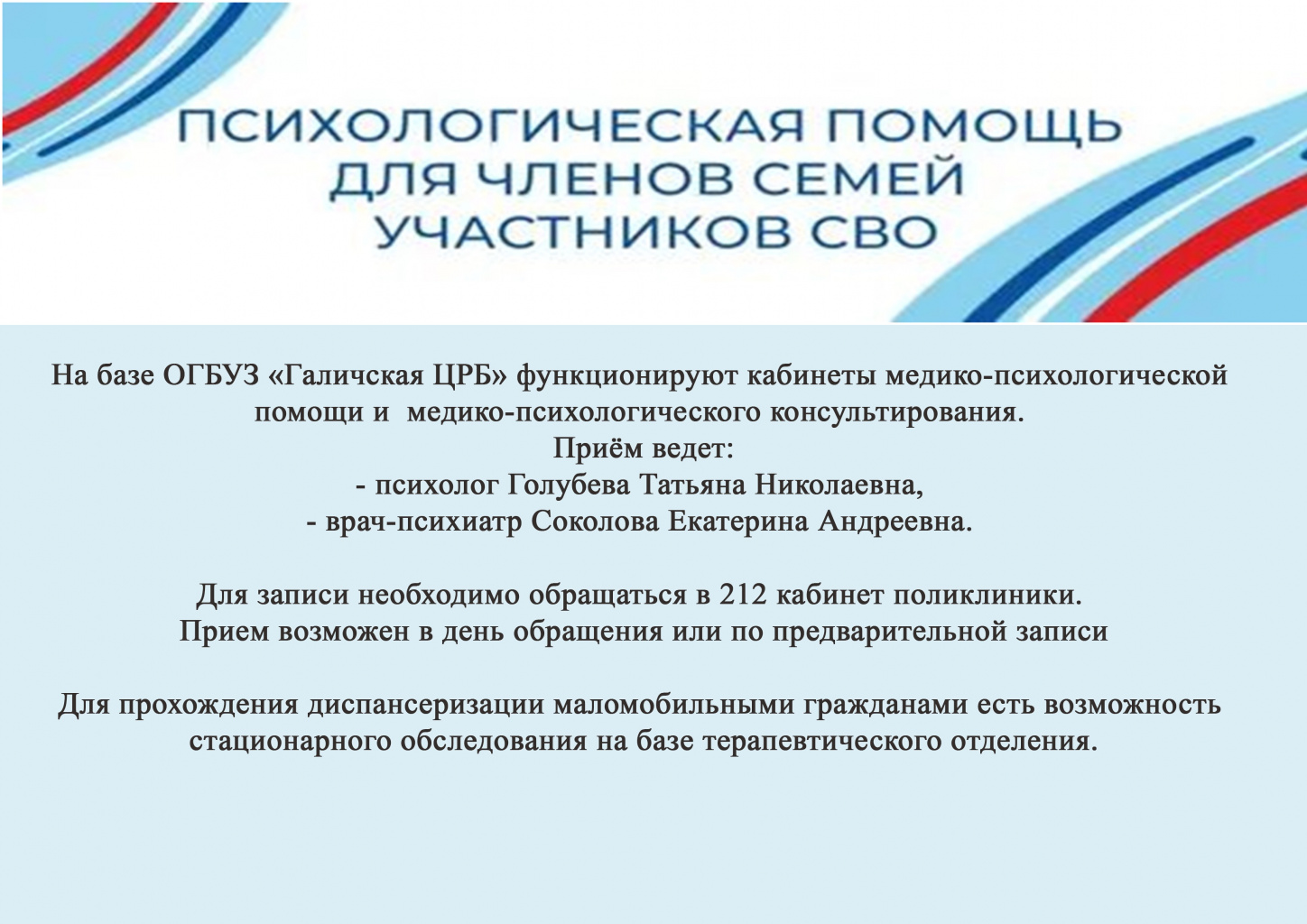 ПСИХОЛОГИЧЕСКАЯ ПОМОЩЬ ДЛЯ ЧЛЕНОВ СЕМЕЙ УЧАСТНИКОВ СВО

На базе ОГБУЗ «Галичская ЦРБ» функционируют кабинеты медико-психологической помощи и медико-психологического консультирования.
Приём ведет:
- психолог Голубева Татьяна Николаевна,
- врач-психиатр Соколова Екатерина Андреевна.

Для записи необходимо обращаться в 212 кабинет поликлиники.
Прием возможен в день обращения или по предварительной записи

Для прохождения диспансеризации маломобильными гражданами есть возможность стационарного обследования на базе терапевтического отделения.